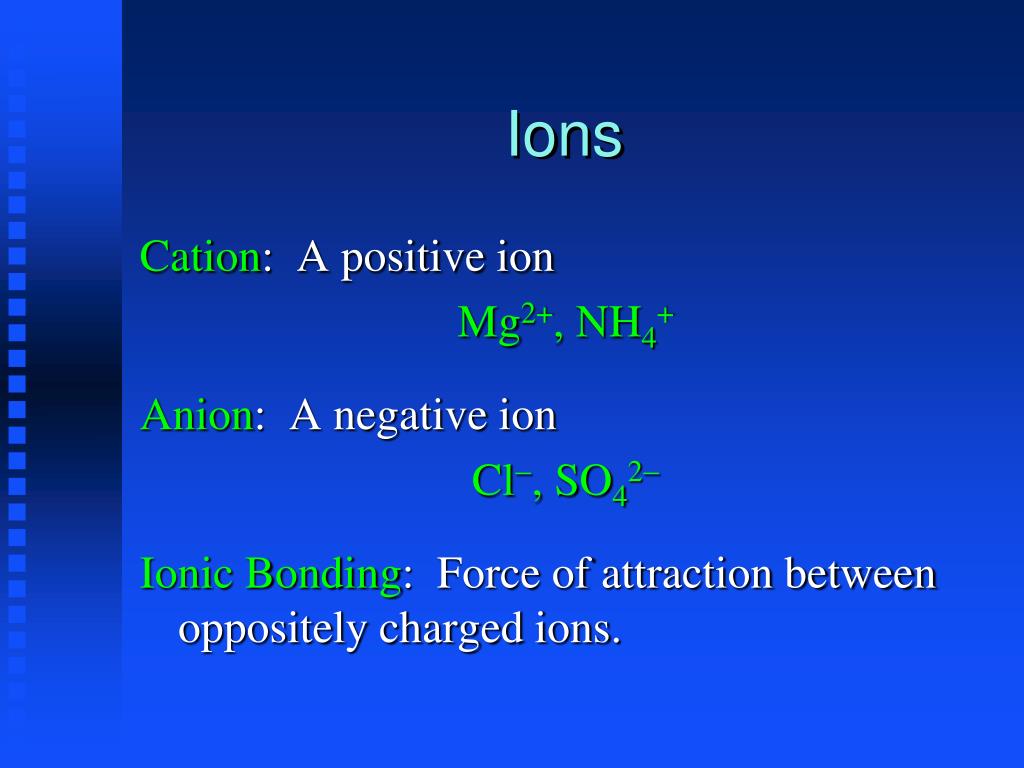 Ions

Cation: A positive ion

$Mg^{2+}$, $NH_4^+$

Anion: A negative ion

$Cl^-$, $SO_4^{2-}$

Ionic Bonding: Force of attraction between oppositely charged ions.